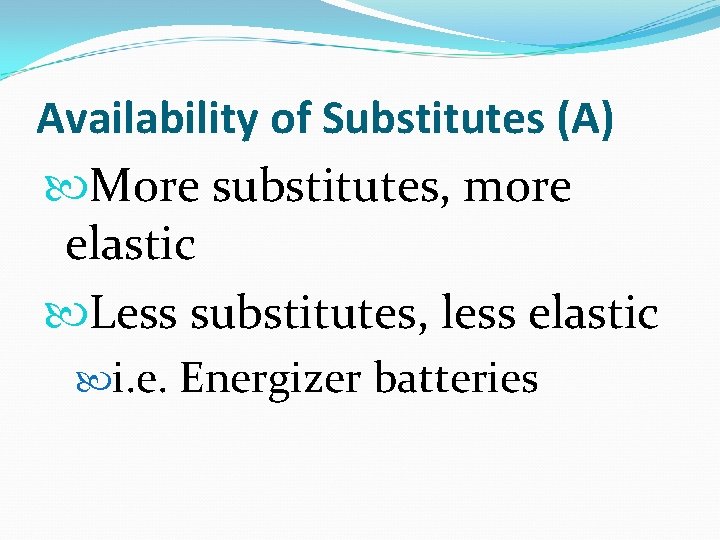 Availability of Substitutes (A)

More substitutes, more elastic

Less substitutes, less elastic

i.e. Energizer batteries